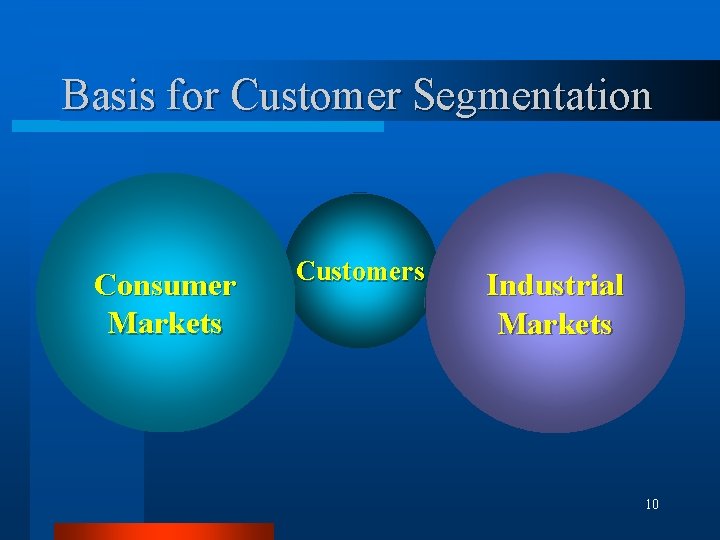 Basis for Customer Segmentation

Consumer Markets

Customers

Industrial Markets

10